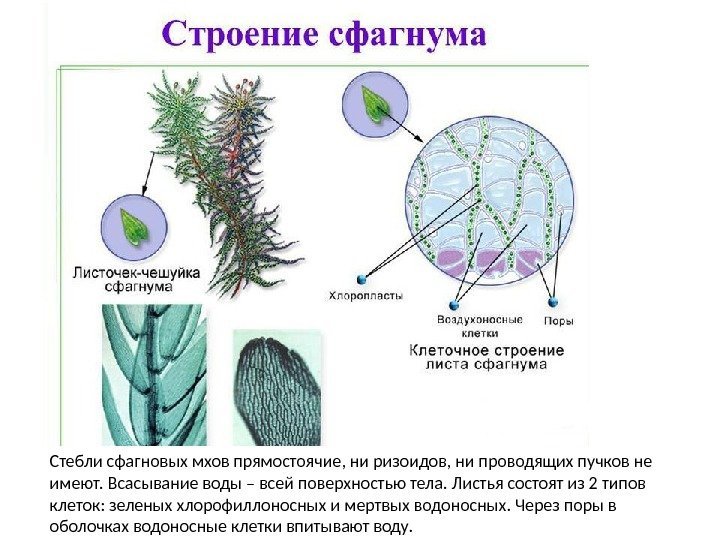 Строение сфагнума

Листочек-чешуйка сфагнума

Хлоропласты

Воздухоносные клетки

Поры

Клеточное строение листа сфагнума

Стебли сфагновых мхов прямостоячие, ни ризоидов, ни проводящих пучков не имеют. Всасывание воды – всей поверхностью тела. Листья состоят из 2 типов клеток: зеленых хлорофиллоносных и мертвых водоносных. Через поры в оболочках водоносные клетки впитывают воду.